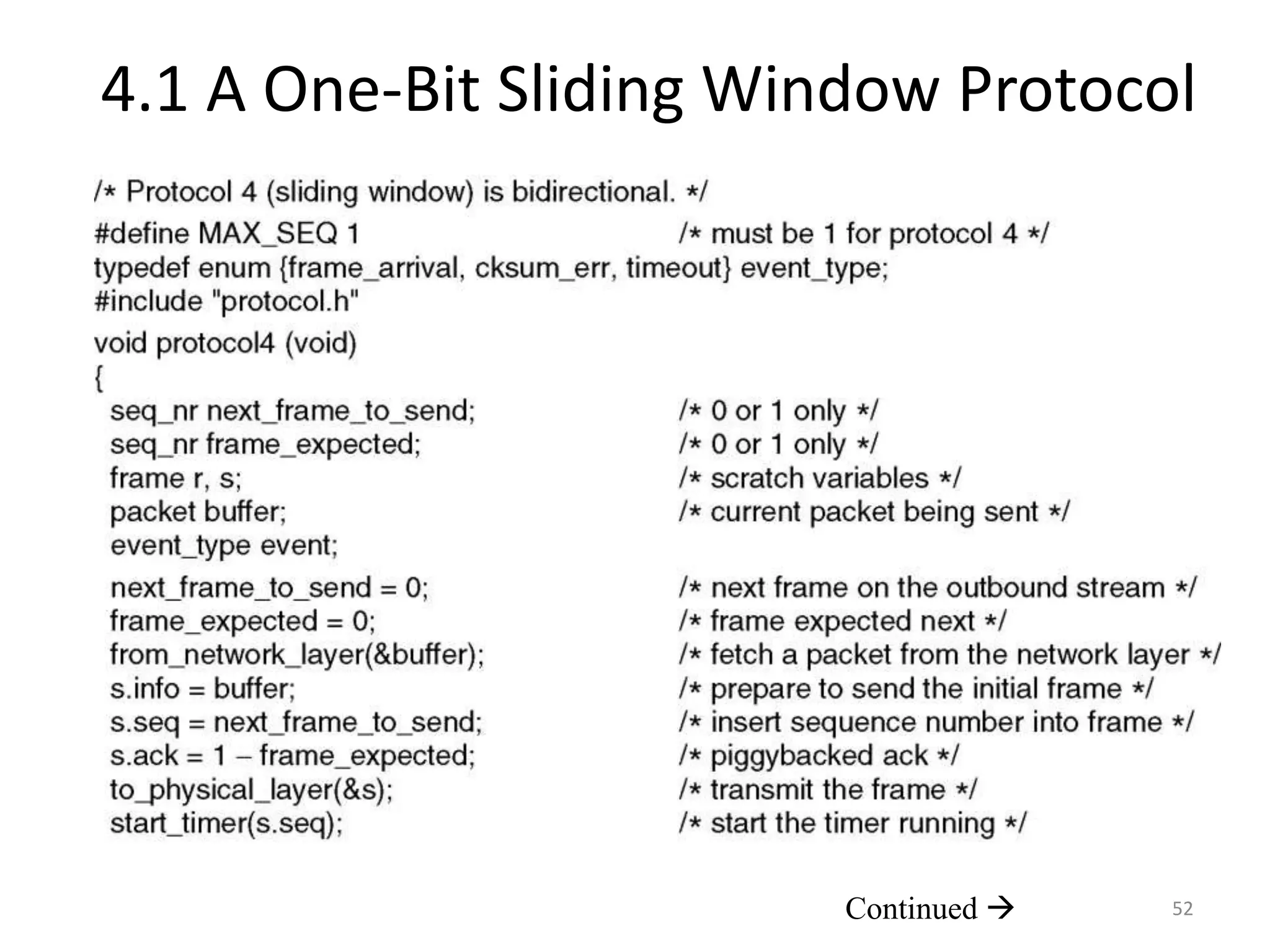 4.1 A One-Bit Sliding Window Protocol

/* Protocol 4 (sliding window) is bidirectional. */

#define MAX_SEQ 1 /* must be 1 for protocol 4 */
typedef enum {frame_arrival, cksum_err, timeout} event_type;
#include "protocol.h"

void protocol4 (void)
{
seq_nr next_frame_to_send; /* 0 or 1 only */
seq_nr frame_expected; /* 0 or 1 only */
frame r, s; /* scratch variables */
packet buffer; /* current packet being sent */
event_type event;

next_frame_to_send = 0; /* next frame on the outbound stream */
frame_expected = 0; /* frame expected next */
from_network_layer(&buffer); /* fetch a packet from the network layer */
s.info = buffer; /* prepare to send the initial frame */
s.seq = next_frame_to_send; /* insert sequence number into frame */
s.ack = 1 – frame_expected; /* piggybacked ack */
to_physical_layer(&s); /* transmit the frame */
start_timer(s.seq); /* start the timer running */

Continued →

52